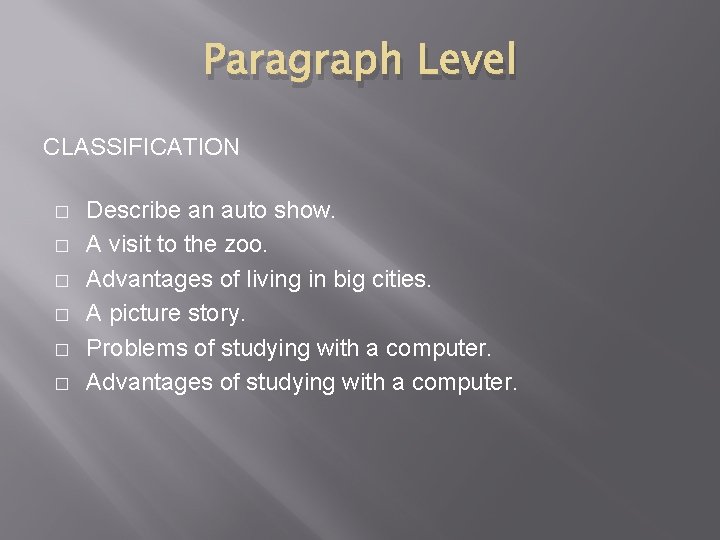 Paragraph Level

CLASSIFICATION

□ Describe an auto show.
□ A visit to the zoo.
□ Advantages of living in big cities.
□ A picture story.
□ Problems of studying with a computer.
□ Advantages of studying with a computer.